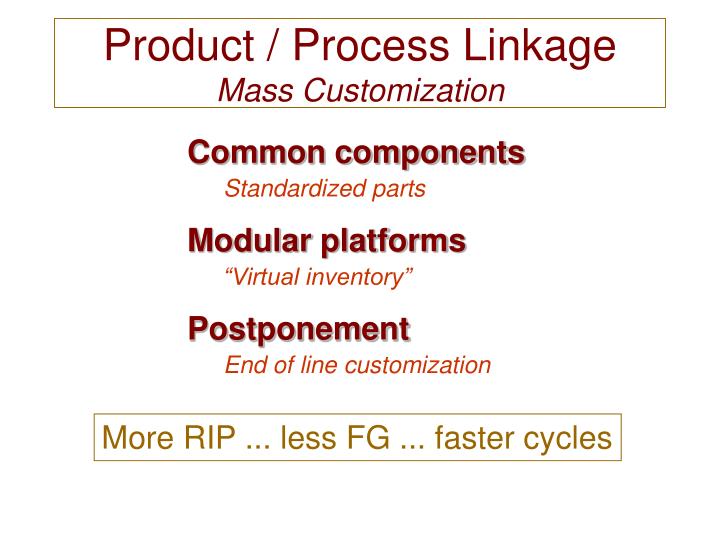 Product / Process Linkage
Mass Customization

Common components
Standardized parts

Modular platforms
“Virtual inventory”

Postponement
End of line customization

More RIP ... less FG ... faster cycles